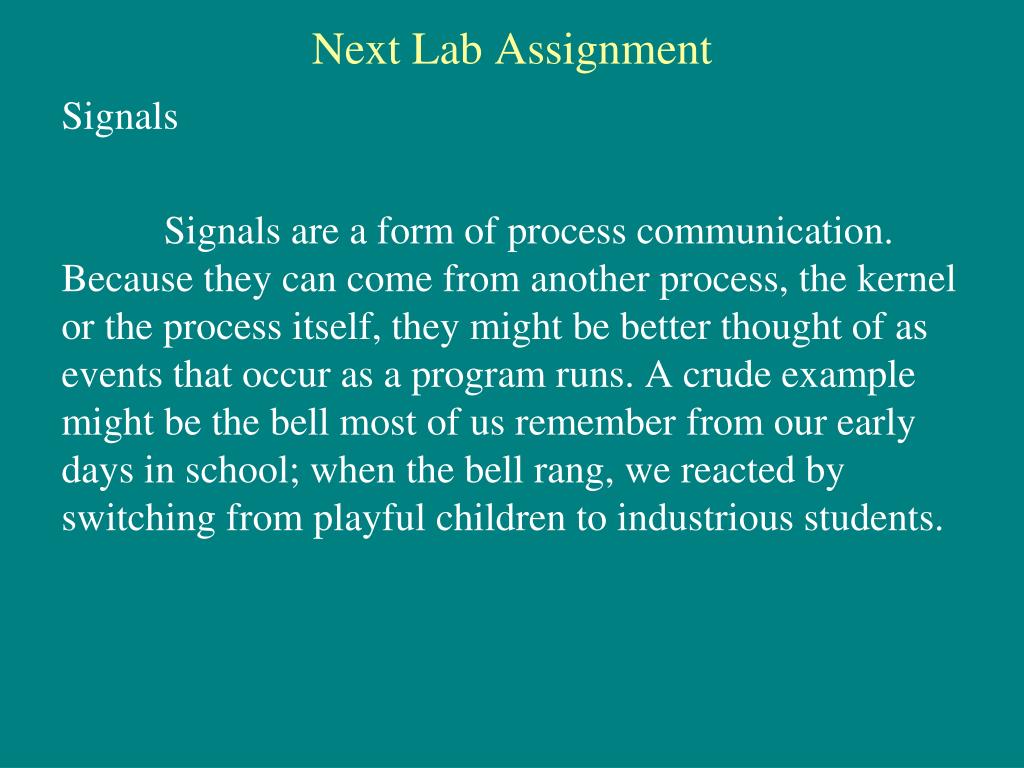 Next Lab Assignment

Signals

Signals are a form of process communication. Because they can come from another process, the kernel or the process itself, they might be better thought of as events that occur as a program runs. A crude example might be the bell most of us remember from our early days in school; when the bell rang, we reacted by switching from playful children to industrious students.